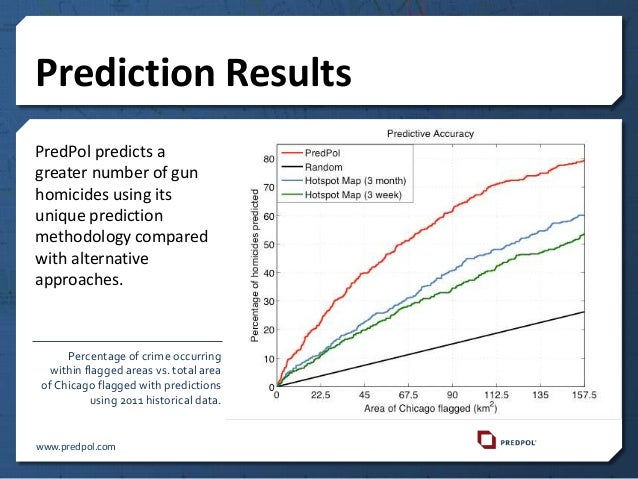 Prediction Results

PredPol predicts a greater number of gun homicides using its unique prediction methodology compared with alternative approaches.

Percentage of crime occurring within flagged areas vs. total area of Chicago flagged with predictions using 2011 historical data.

Predictive Accuracy

PredPol
Random
Hotspot Map (3 month)
Hotspot Map (3 week)

Percentage of homicides predicted

80
70
60
50
40
30
20
10
0

0
22.5
45
67.5
90
112.5
135
157.5

Area of Chicago flagged ($km^2$)

www.predpol.com

PREDPOL